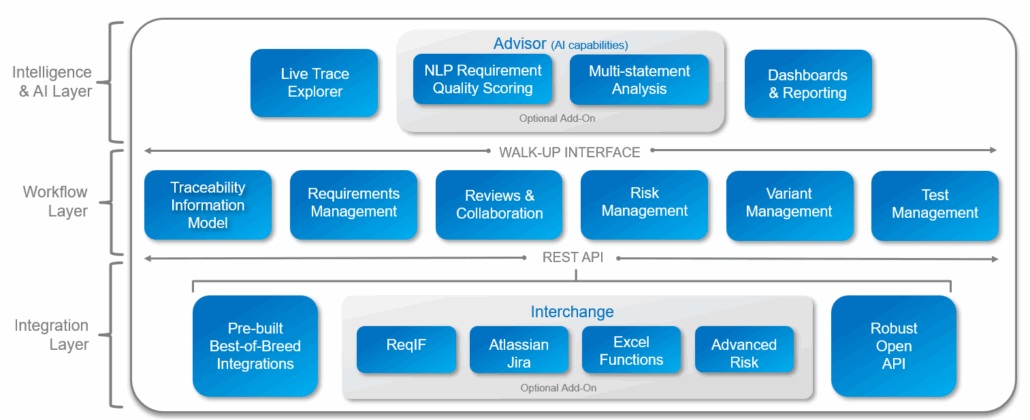 Intelligence & AI Layer

Live Trace Explorer

Advisor (AI capabilities)

NLP Requirement Quality Scoring

Multi-statement Analysis

Optional Add-On

Dashboards & Reporting

WALK-UP INTERFACE

Workflow Layer

Traceability Information Model

Requirements Management

Reviews & Collaboration

Risk Management

Variant Management

Test Management

REST API

Integration Layer

Pre-built Best-of-Breed Integrations

Interchange

ReqIF

Atlassian Jira

Excel Functions

Advanced Risk

Optional Add-On

Robust Open API